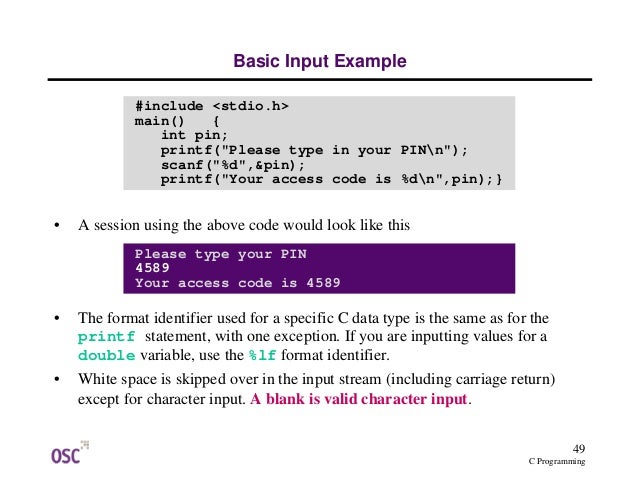 Basic Input Example

#include <stdio.h>
main() {
int pin;
printf("Please type in your PIN\n");
scanf("%d",&pin);
printf("Your access code is %d\n",pin);}

• A session using the above code would look like this

Please type your PIN
4589
Your access code is 4589

• The format identifier used for a specific C data type is the same as for the printf statement, with one exception. If you are inputting values for a double variable, use the %lf format identifier.

• White space is skipped over in the input stream (including carriage return) except for character input. A blank is valid character input.

OSC

49
C Programming